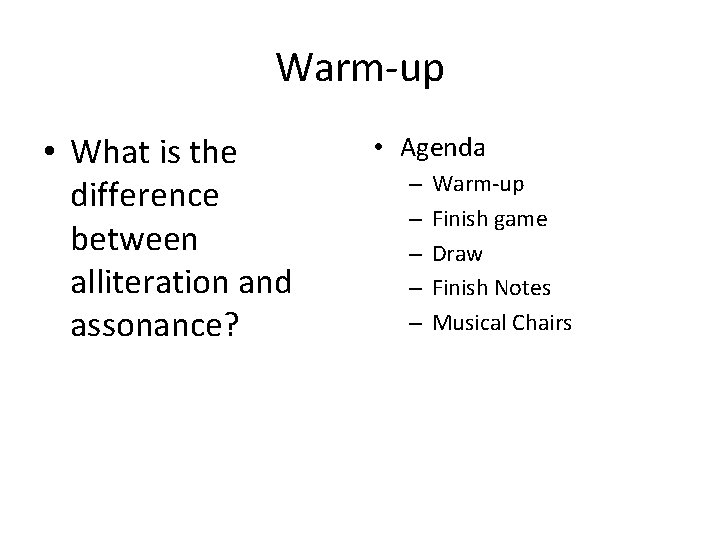 Warm-up

• What is the difference between alliteration and assonance?

• Agenda
– Warm-up
– Finish game
– Draw
– Finish Notes
– Musical Chairs